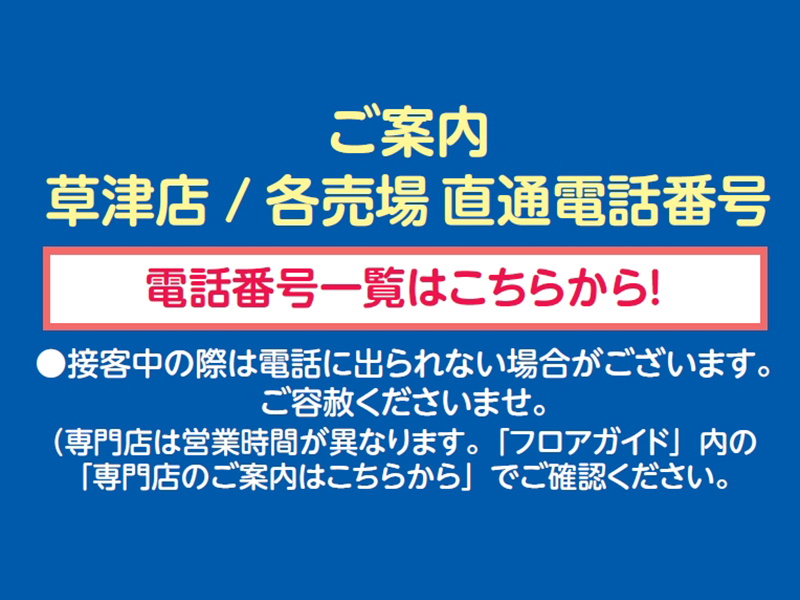 ご案内
草津店 / 各売場 直通電話番号

電話番号一覧はこちらから!

●接客中の際は電話に出られない場合がございます。ご容赦くださいませ。
(専門店は営業時間が異なります。「フロアガイド」内の「専門店のご案内はこちらから」でご確認ください。